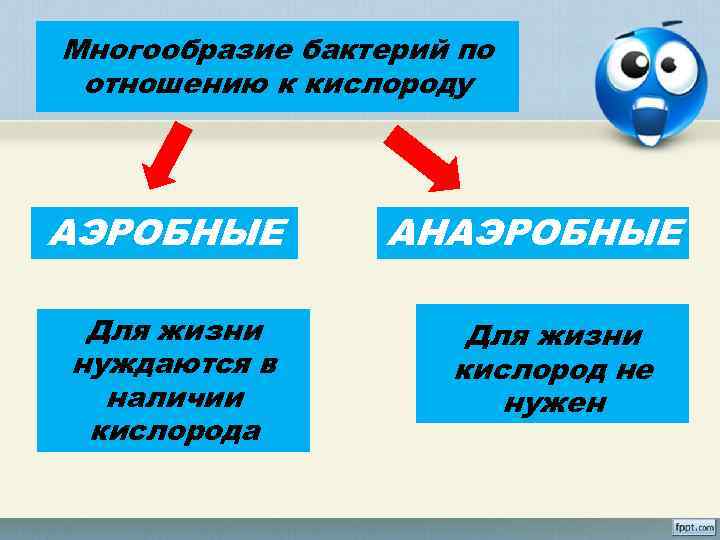 Многообразие бактерий по отношению к кислороду

АЭРОБНЫЕ

АНАЭРОБНЫЕ

Для жизни нуждаются в наличии кислорода

Для жизни кислород не нужен

fppt.com